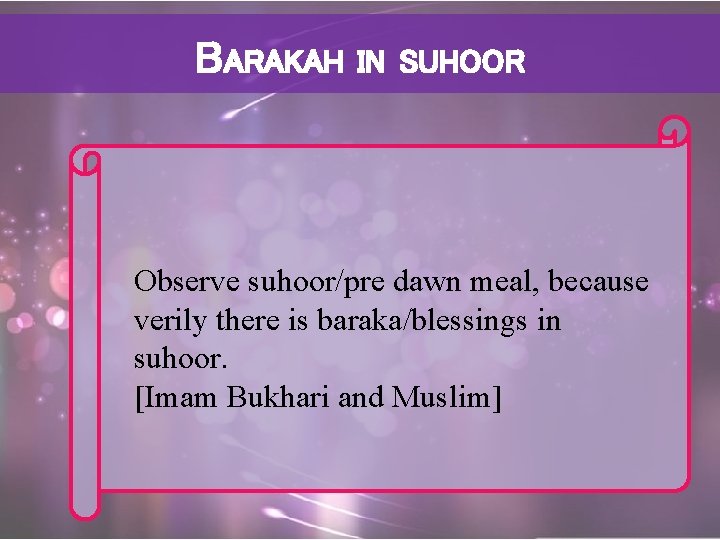 BARAKAH IN SUHOOR

Observe suhoor/pre dawn meal, because verily there is baraka/blessings in suhoor.
[Imam Bukhari and Muslim]